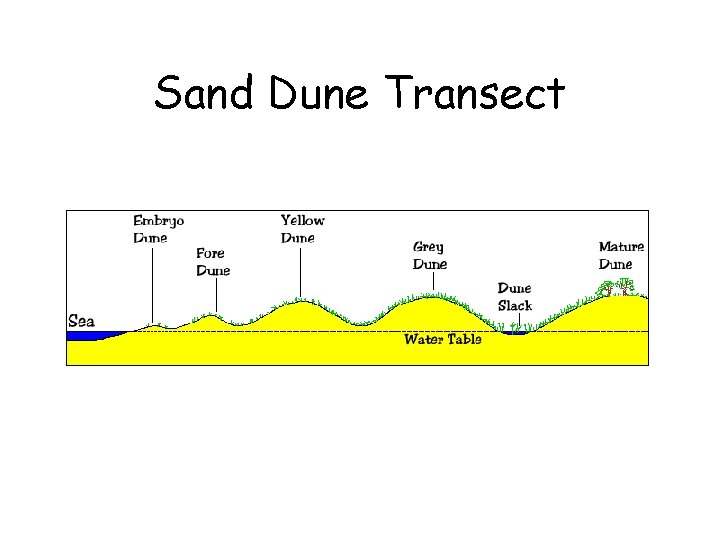 Sand Dune Transect

Embryo Dune

Fore Dune

Yellow Dune

Grey Dune

Dune Slack

Mature Dune

Sea

Water Table